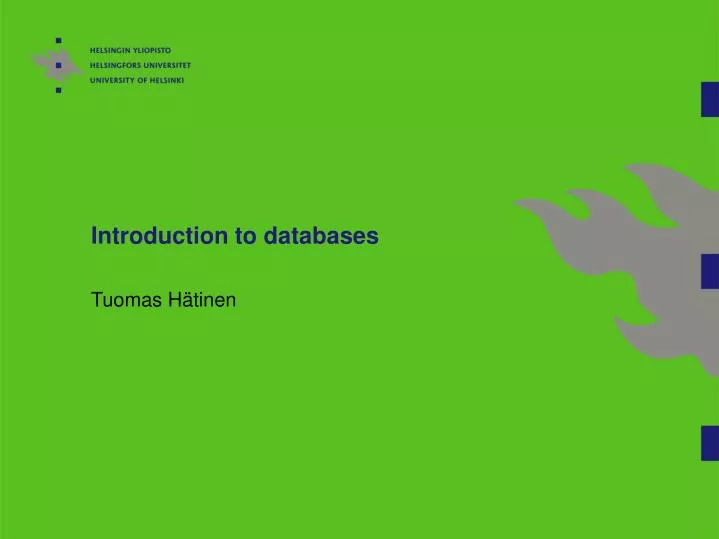 HELSINGIN YLIOPISTO
HELSINGFORS UNIVERSITET
UNIVERSITY OF HELSINKI

Introduction to databases

Tuomas Hätinen